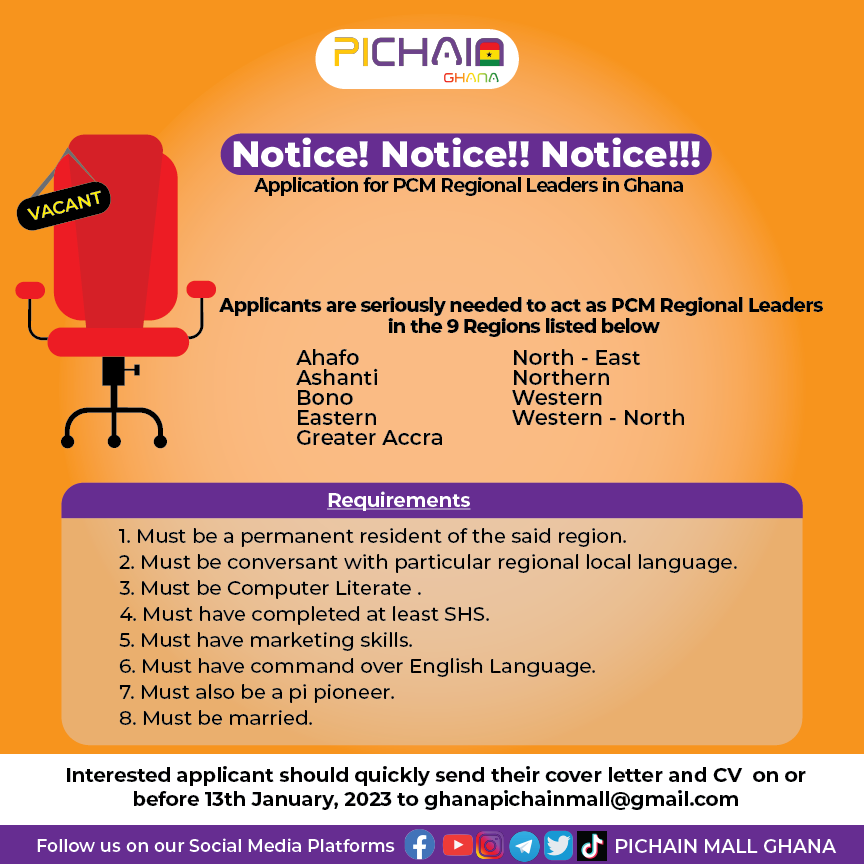 PICHAIN
GHANA

VACANT

Notice! Notice!! Notice!!!
Application for PCM Regional Leaders in Ghana

Applicants are seriously needed to act as PCM Regional Leaders in the 9 Regions listed below

Ahafo
Ashanti
Bono
Eastern
Greater Accra

North - East
Northern
Western
Western - North

Requirements

1. Must be a permanent resident of the said region.
2. Must be conversant with particular regional local language.
3. Must be Computer Literate .
4. Must have completed at least SHS.
5. Must have marketing skills.
6. Must have command over English Language.
7. Must also be a pi pioneer.
8. Must be married.

Interested applicant should quickly send their cover letter and CV on or before 13th January, 2023 to ghanapichainmall@gmail.com

Follow us on our Social Media Platforms PICHAIN MALL GHANA